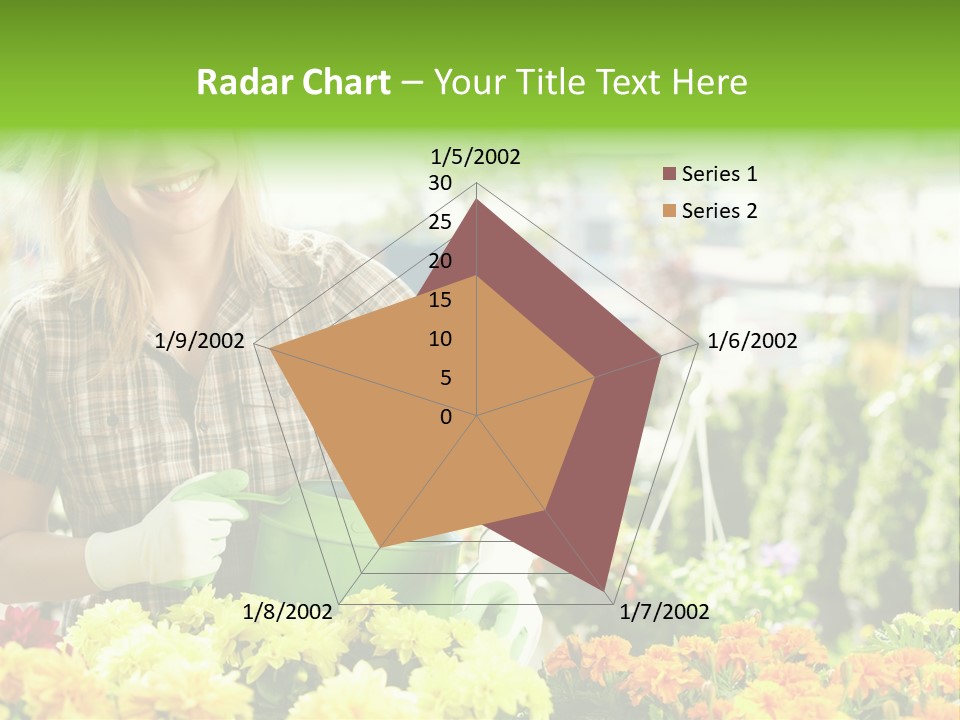 Radar Chart – Your Title Text Here

1/5/2002
30
25
20
15
10
5
0
1/6/2002
1/7/2002
1/8/2002
1/9/2002

Series 1
Series 2